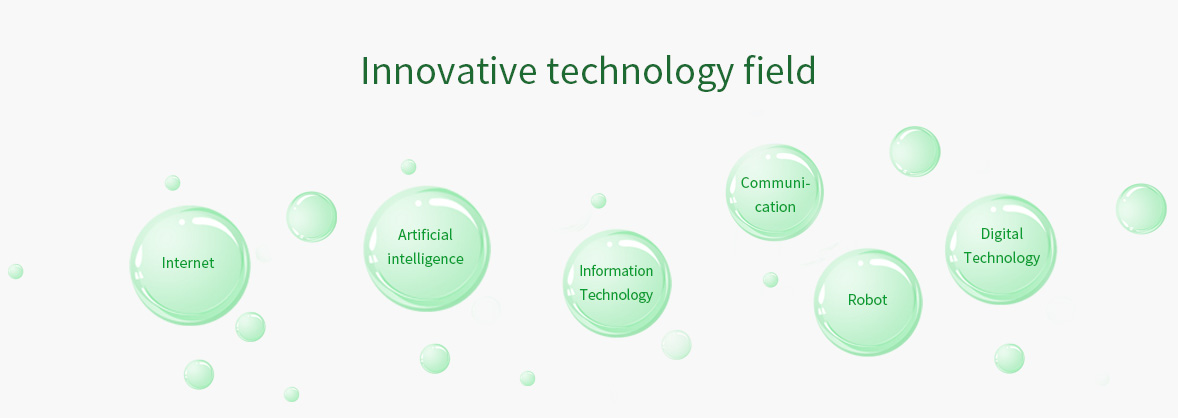 Innovative technology field

Internet

Artificial intelligence

Information Technology

Communication

Robot

Digital Technology